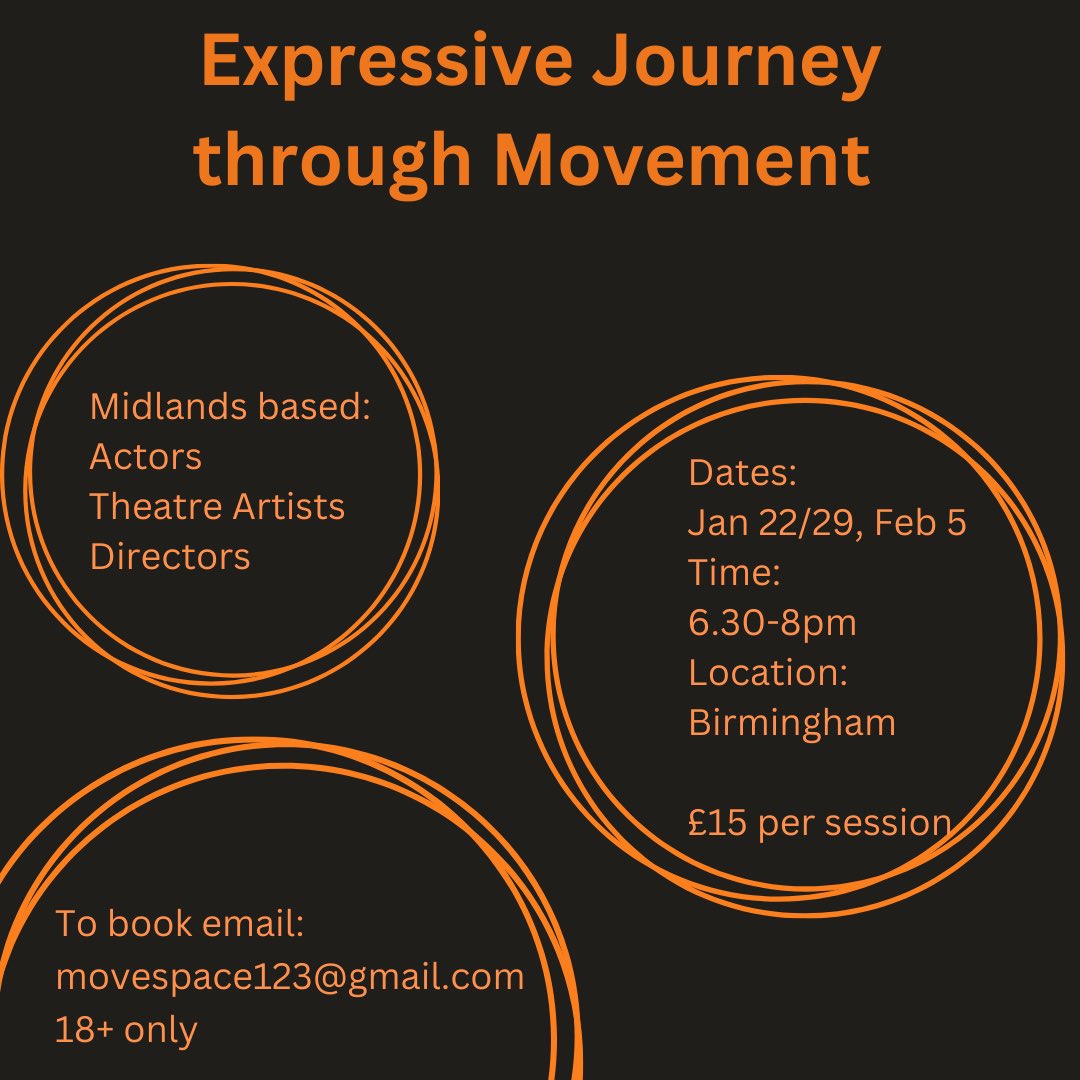 Expressive Journey through Movement

Midlands based:
Actors
Theatre Artists
Directors

Dates:
Jan 22/29, Feb 5
Time:
6.30-8pm
Location:
Birmingham

£15 per session

To book email:
movespace123@gmail.com
18+ only